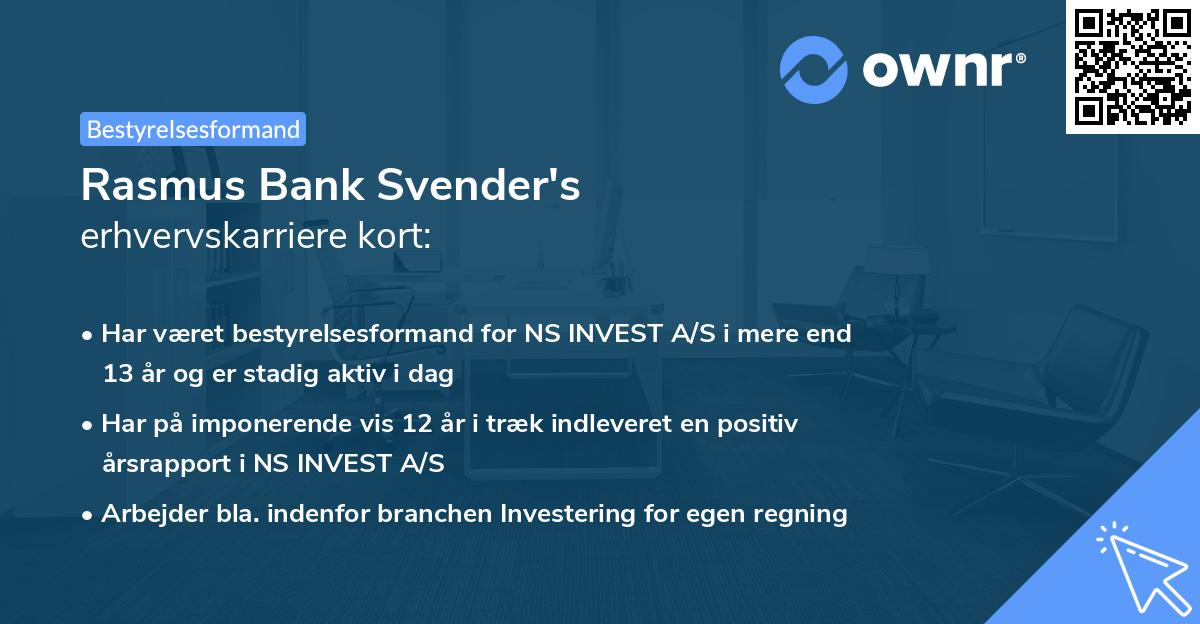 ownr®

Bestyrelsesformand

Rasmus Bank Svender's
erhvervskarriere kort:

• Har været bestyrelsesformand for NS INVEST A/S i mere end 13 år og er stadig aktiv i dag
• Har på imponerende vis 12 år i træk indleveret en positiv årsrapport i NS INVEST A/S
• Arbejder bla. indenfor branchen Investering for egen regning